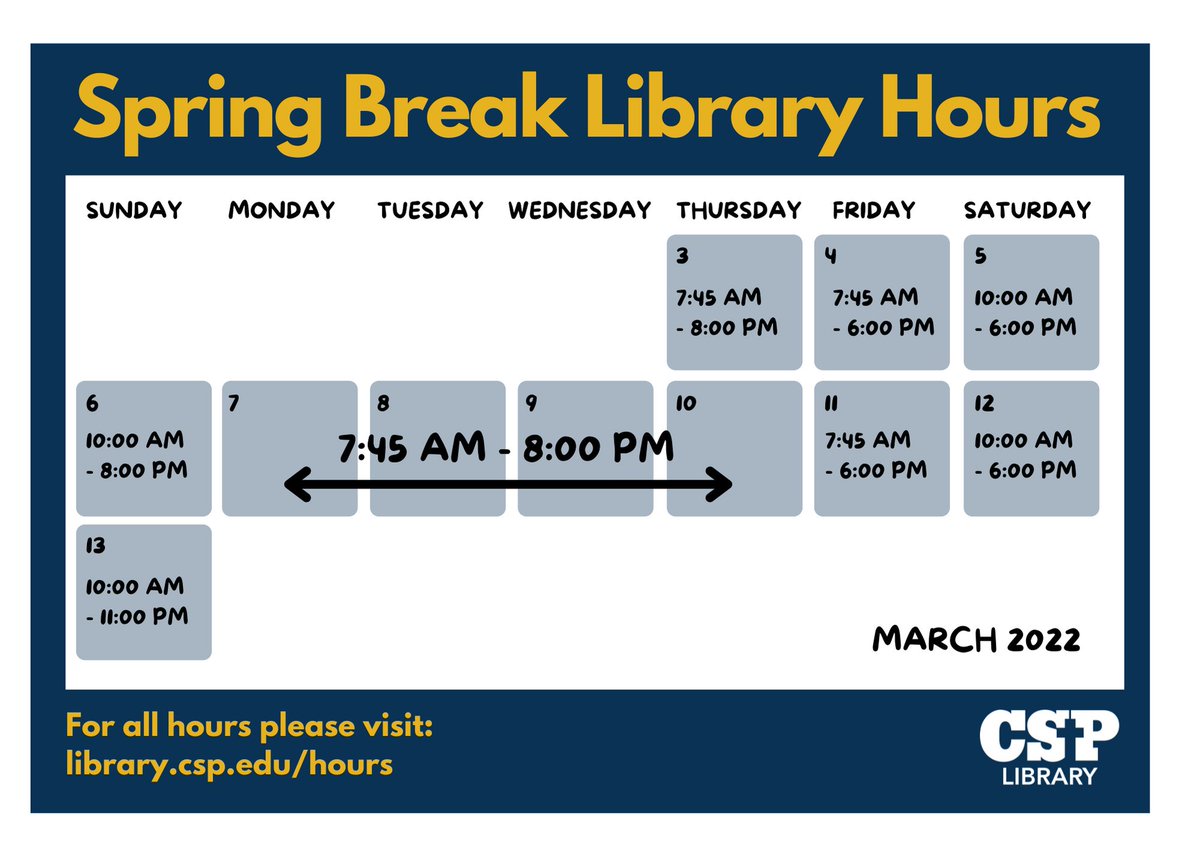 Spring Break Library Hours

| SUNDAY | MONDAY | TUESDAY | WEDNESDAY | THURSDAY | FRIDAY | SATURDAY |
|---|---|---|---|---|---|---|
| | | | | 3 7:45 AM - 8:00 PM | 4 7:45 AM - 6:00 PM | 5 10:00 AM - 6:00 PM |
| 6 10:00 AM - 8:00 PM | 7 | 8 | 9 | 10 | 11 7:45 AM - 6:00 PM | 12 10:00 AM - 6:00 PM |
| 13 10:00 AM - 11:00 PM | | | | | | |

7:45 AM - 8:00 PM

MARCH 2022

For all hours please visit: library.csp.edu/hours

CSP LIBRARY